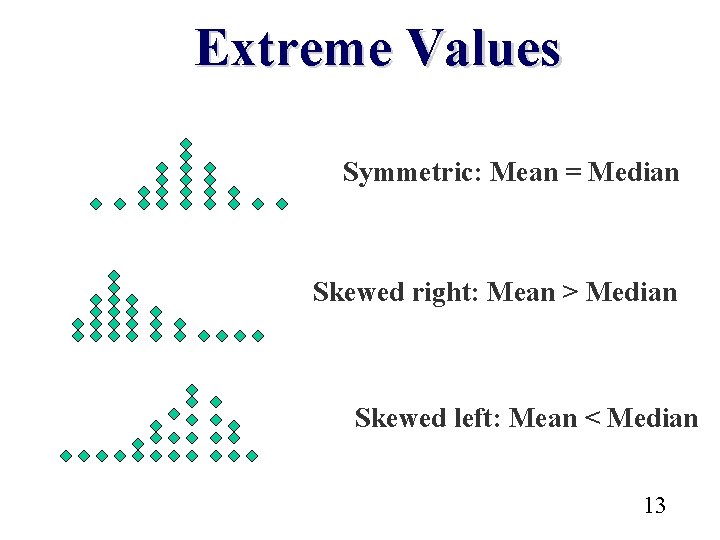 Extreme Values

Symmetric: Mean = Median

Skewed right: Mean > Median

Skewed left: Mean < Median

13